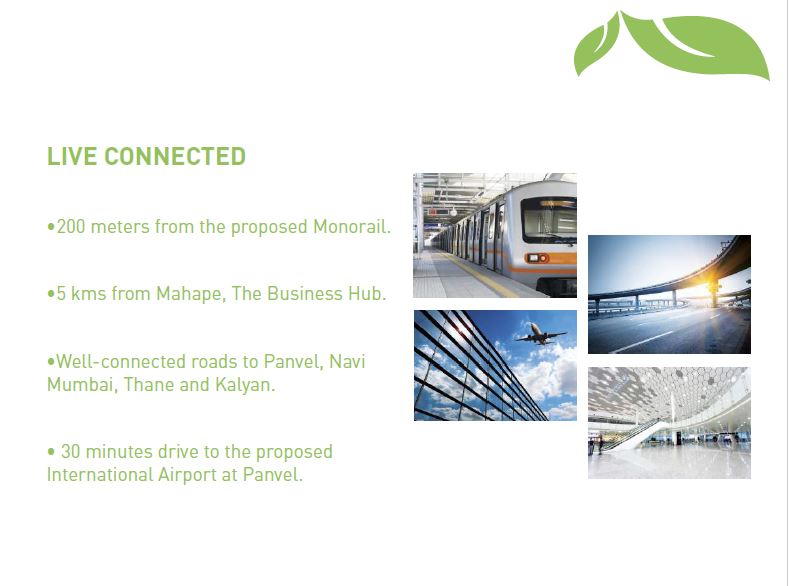 LIVE CONNECTED

•200 meters from the proposed Monorail.

•5 kms from Mahape, The Business Hub.

•Well-connected roads to Panvel, Navi Mumbai, Thane and Kalyan.

• 30 minutes drive to the proposed International Airport at Panvel.